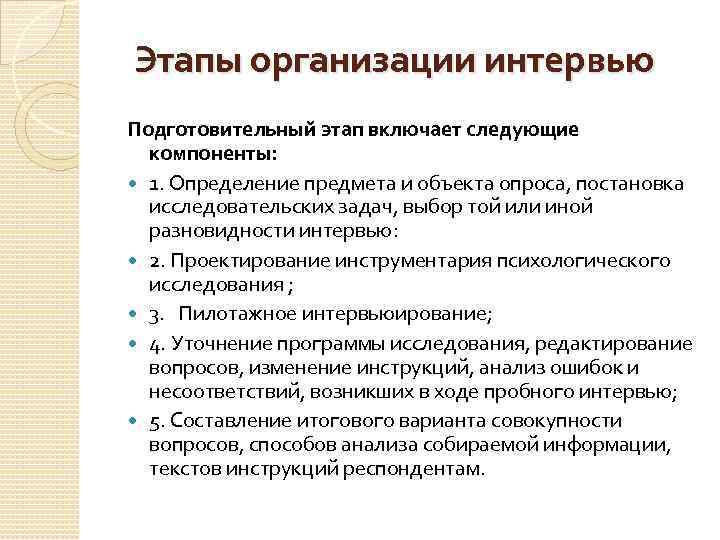 Этапы организации интервью

Подготовительный этап включает следующие компоненты:

1. Определение предмета и объекта опроса, постановка исследовательских задач, выбор той или иной разновидности интервью:

2. Проектирование инструментария психологического исследования ;

3. Пилотажное интервьюирование;

4. Уточнение программы исследования, редактирование вопросов, изменение инструкций, анализ ошибок и несоответствий, возникших в ходе пробного интервью;

5. Составление итогового варианта совокупности вопросов, способов анализа собираемой информации, текстов инструкций респондентам.